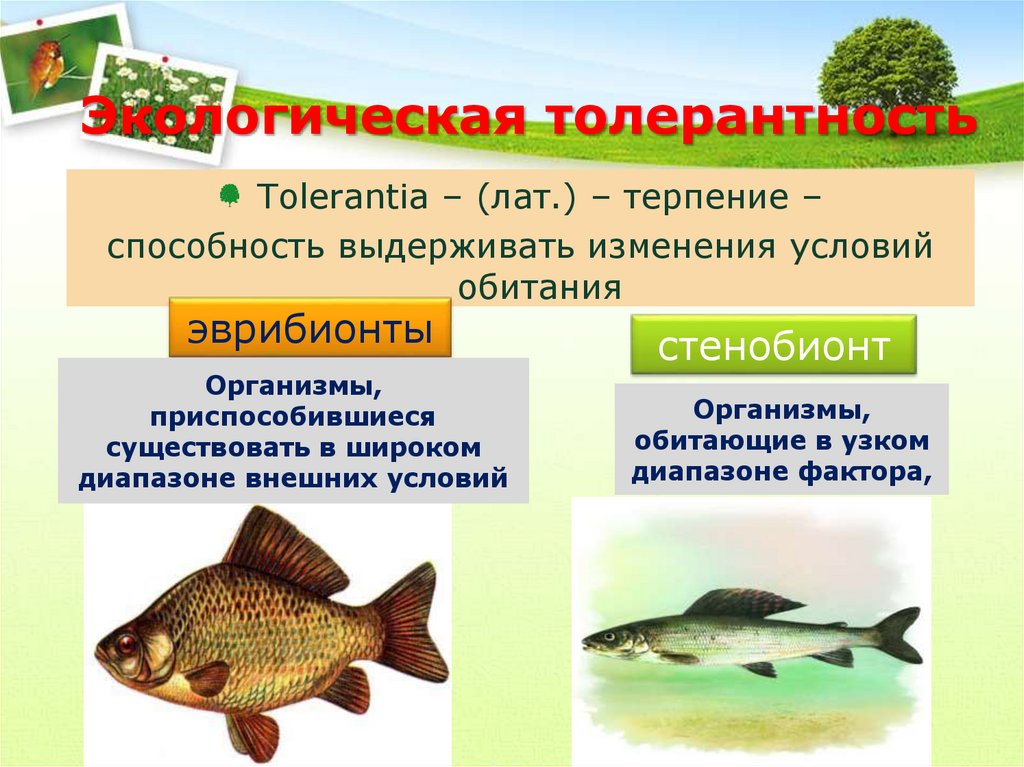 Экологическая толерантность

Tolerantia – (лат.) – терпение – способность выдерживать изменения условий обитания

эврибионты

Организмы, приспособившиеся существовать в широком диапазоне внешних условий

стенобионт

Организмы, обитающие в узком диапазоне фактора,